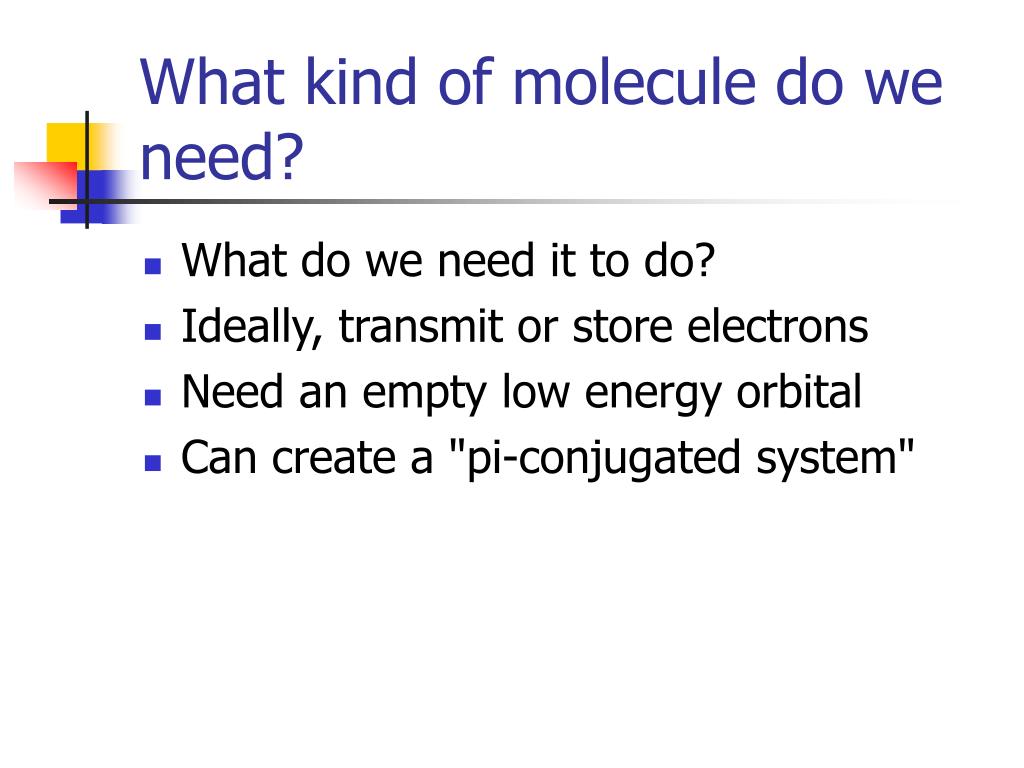 What kind of molecule do we need?

- What do we need it to do?
- Ideally, transmit or store electrons
- Need an empty low energy orbital
- Can create a "pi-conjugated system"